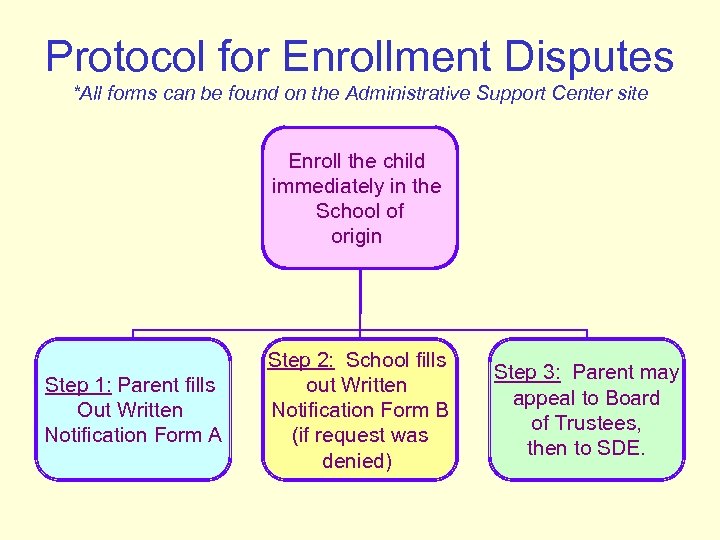 Protocol for Enrollment Disputes
*All forms can be found on the Administrative Support Center site

Enroll the child immediately in the School of origin

Step 1: Parent fills Out Written Notification Form A

Step 2: School fills out Written Notification Form B (if request was denied)

Step 3: Parent may appeal to Board of Trustees, then to SDE.